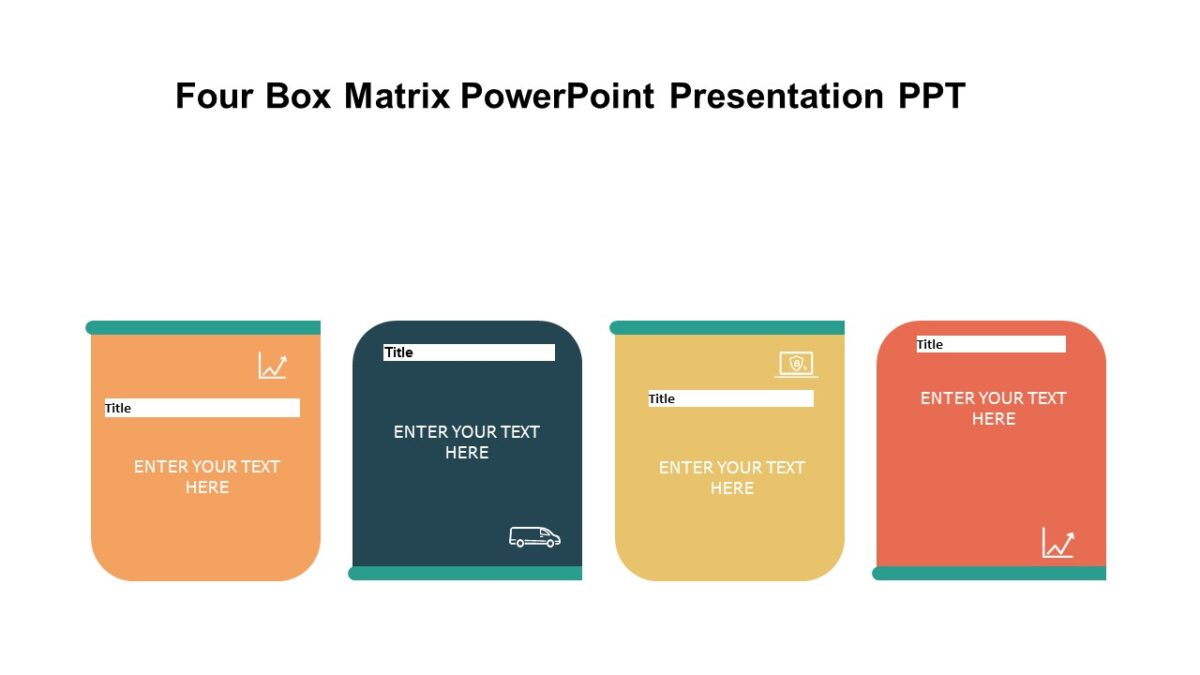 Four Box Matrix PowerPoint Presentation PPT

Title

ENTER YOUR TEXT HERE

Title

ENTER YOUR TEXT HERE

Title

ENTER YOUR TEXT HERE

Title

ENTER YOUR TEXT HERE